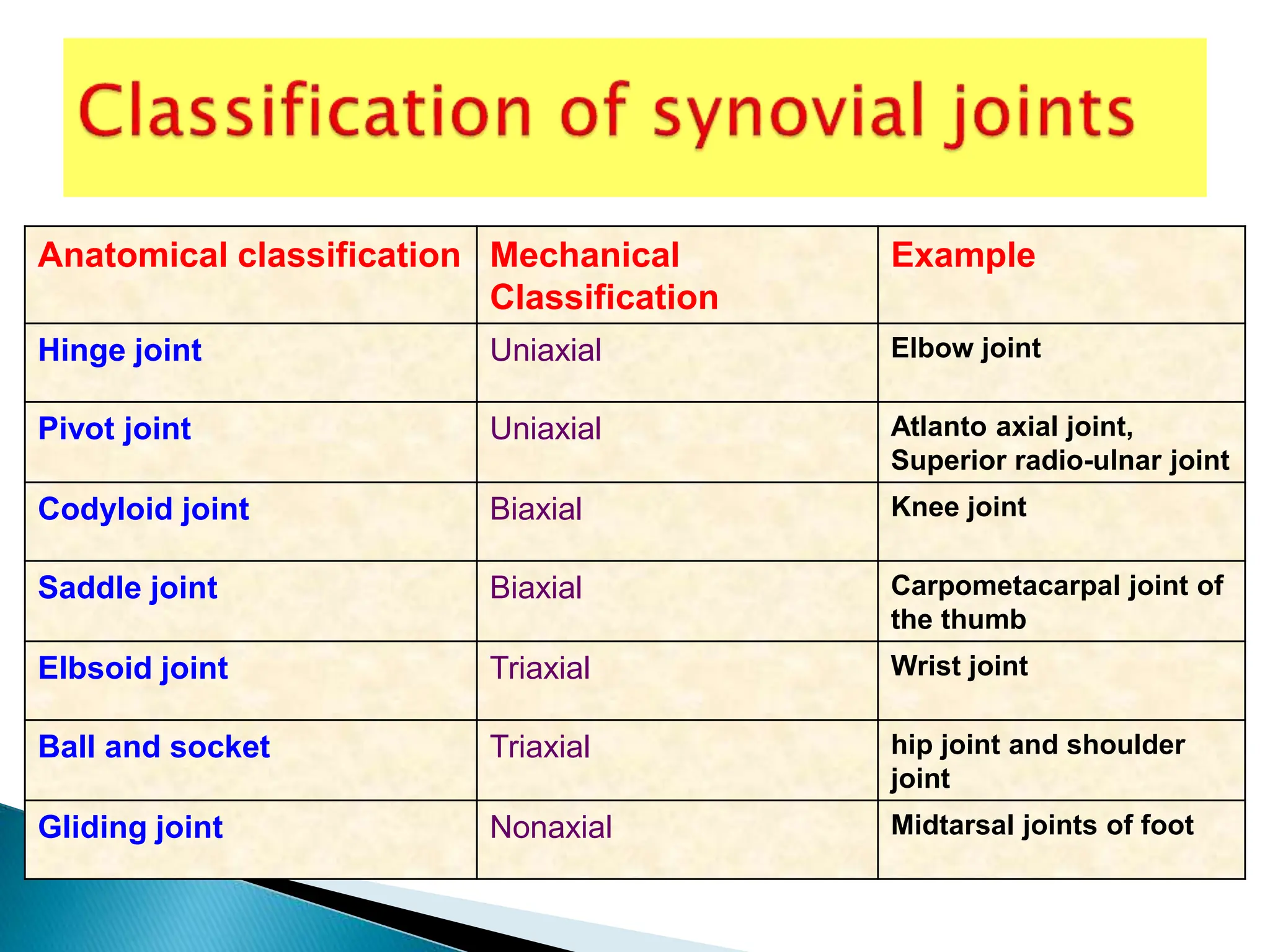 Classification of synovial joints

| Anatomical classification | Mechanical Classification | Example |
|---|---|---|
| Hinge joint | Uniaxial | Elbow joint |
| Pivot joint | Uniaxial | Atlanto axial joint, Superior radio-ulnar joint |
| Codyloid joint | Biaxial | Knee joint |
| Saddle joint | Biaxial | Carpometacarpal joint of the thumb |
| Elbsoid joint | Triaxial | Wrist joint |
| Ball and socket | Triaxial | hip joint and shoulder joint |
| Gliding joint | Nonaxial | Midtarsal joints of foot |